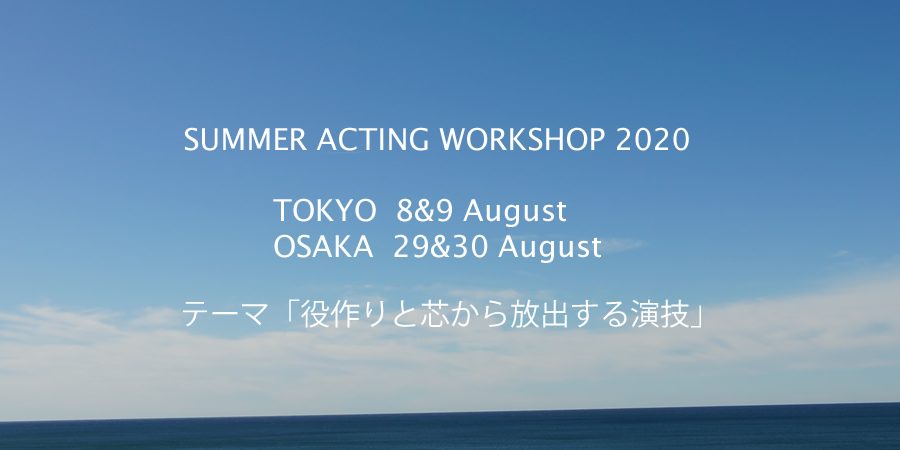 SUMMER ACTING WORKSHOP 2020

TOKYO 8&9 August
OSAKA 29&30 August

テーマ「役作りと芯から放出する演技」